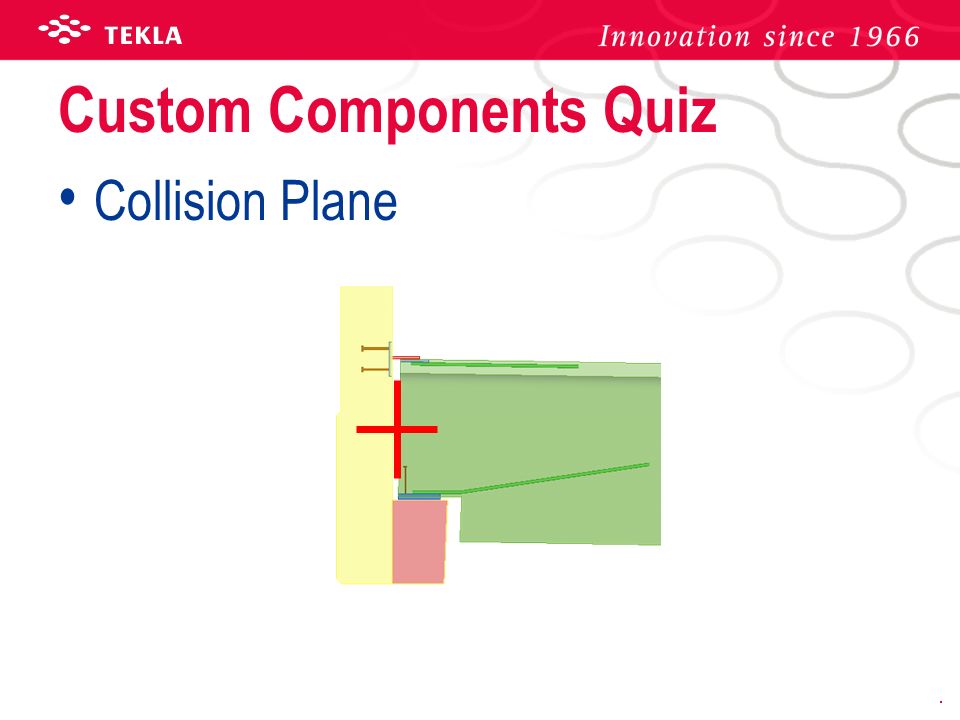 TEKLA

Innovation since 1966

Custom Components Quiz

• Collision Plane